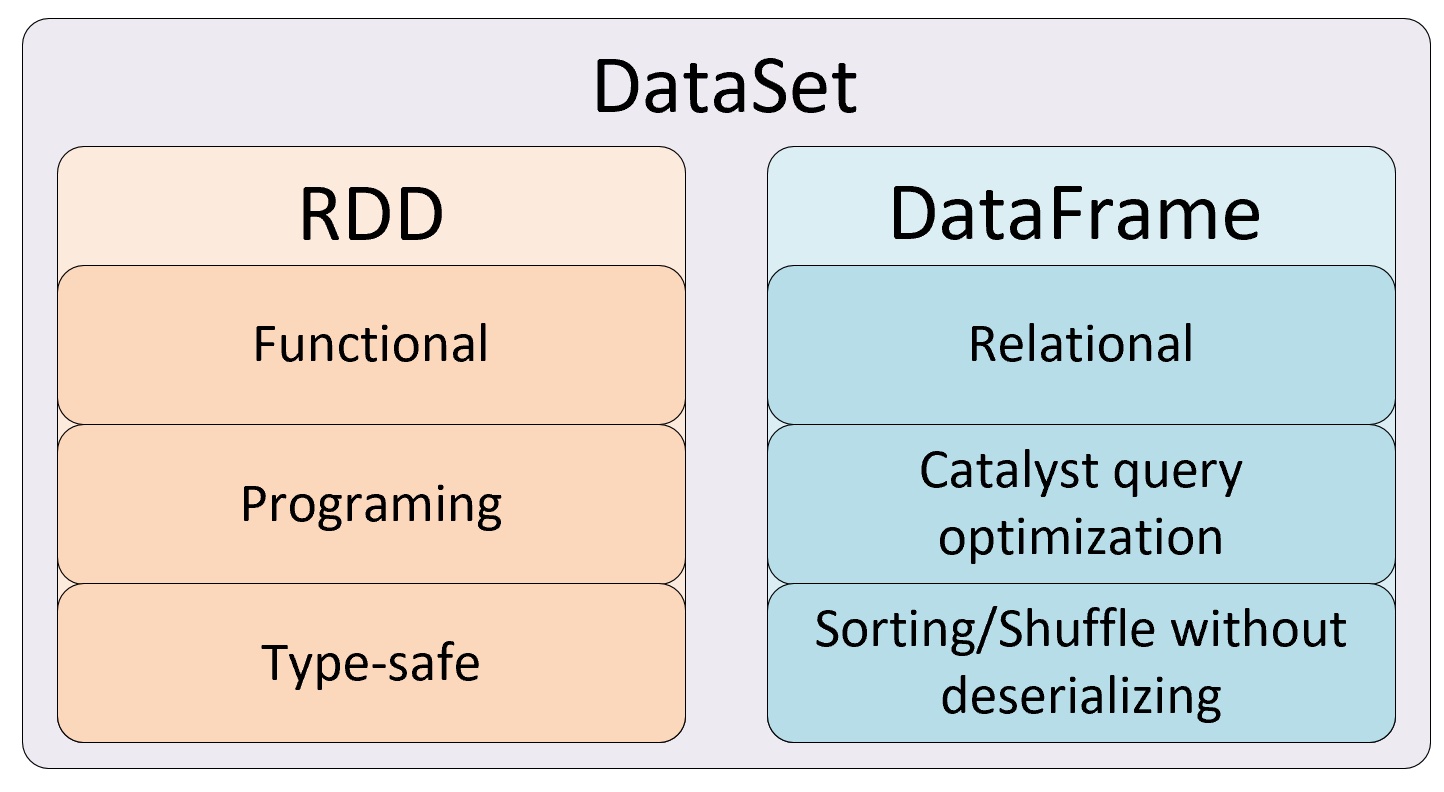 DataSet

RDD

Functional

Programing

Type-safe

DataFrame

Relational

Catalyst query optimization

Sorting/Shuffle without deserializing